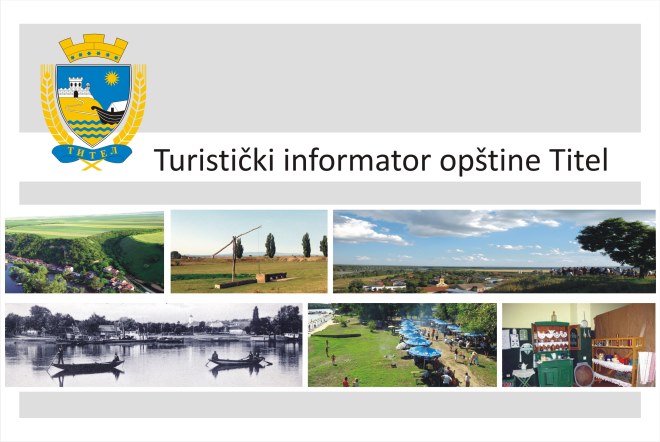 ТИТЕЛ

Turistički informator opštine Titel